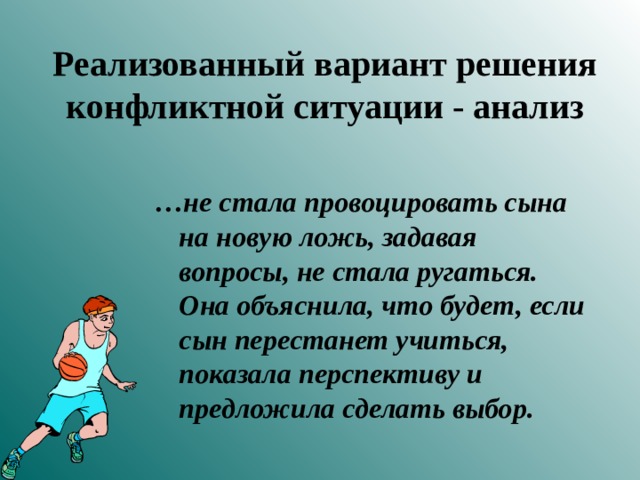 Реализованный вариант решения конфликтной ситуации - анализ

…не стала провоцировать сына на новую ложь, задавая вопросы, не стала ругаться. Она объяснила, что будет, если сын перестанет учиться, показала перспективу и предложила сделать выбор.